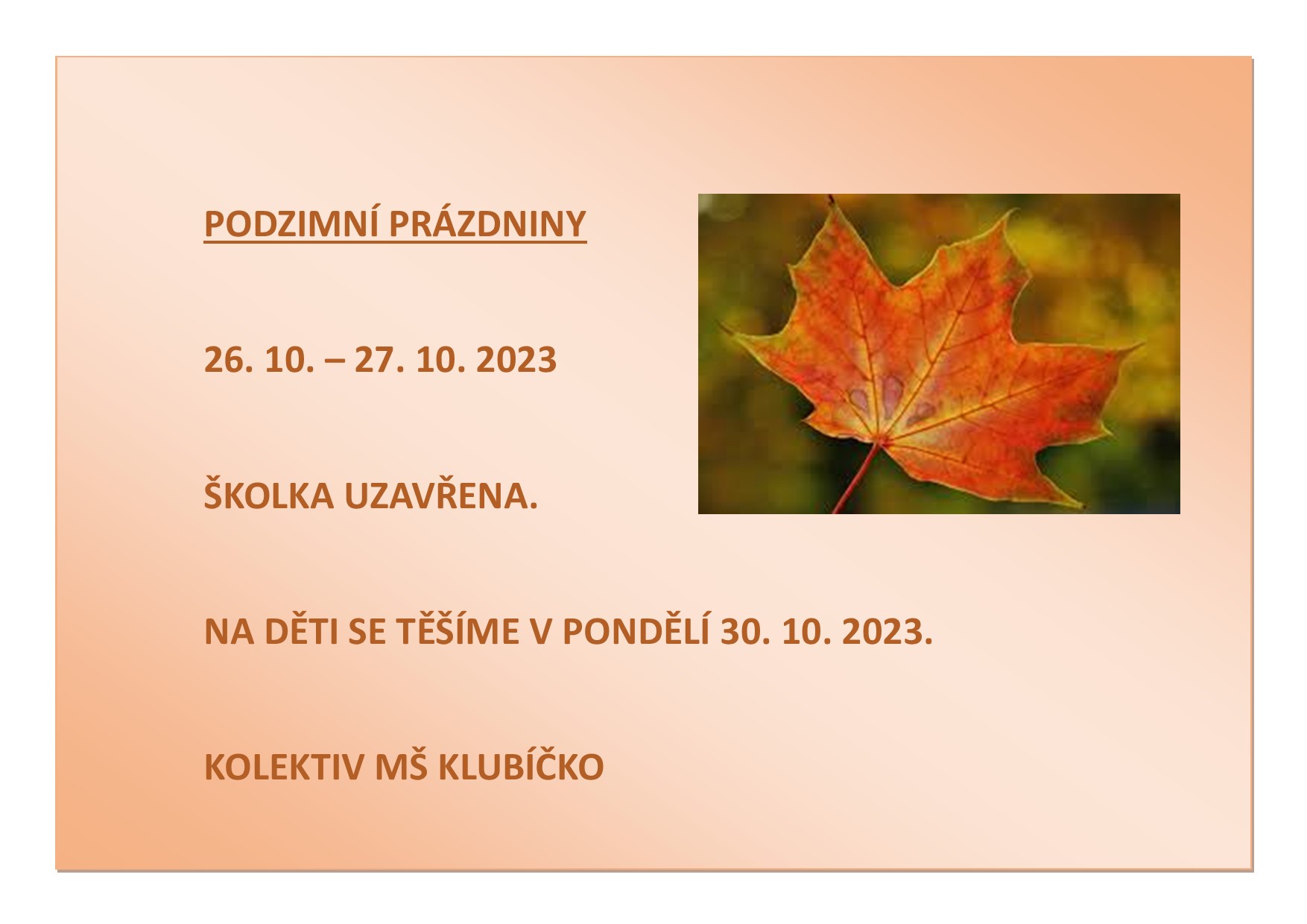 PODZIMNÍ PRÁZDNINY

26. 10. – 27. 10. 2023

ŠKOLKA UZAVŘENA.

NA DĚTI SE TĚŠÍME V PONDĚLÍ 30. 10. 2023.

KOLEKTIV MŠ KLUBÍČKO